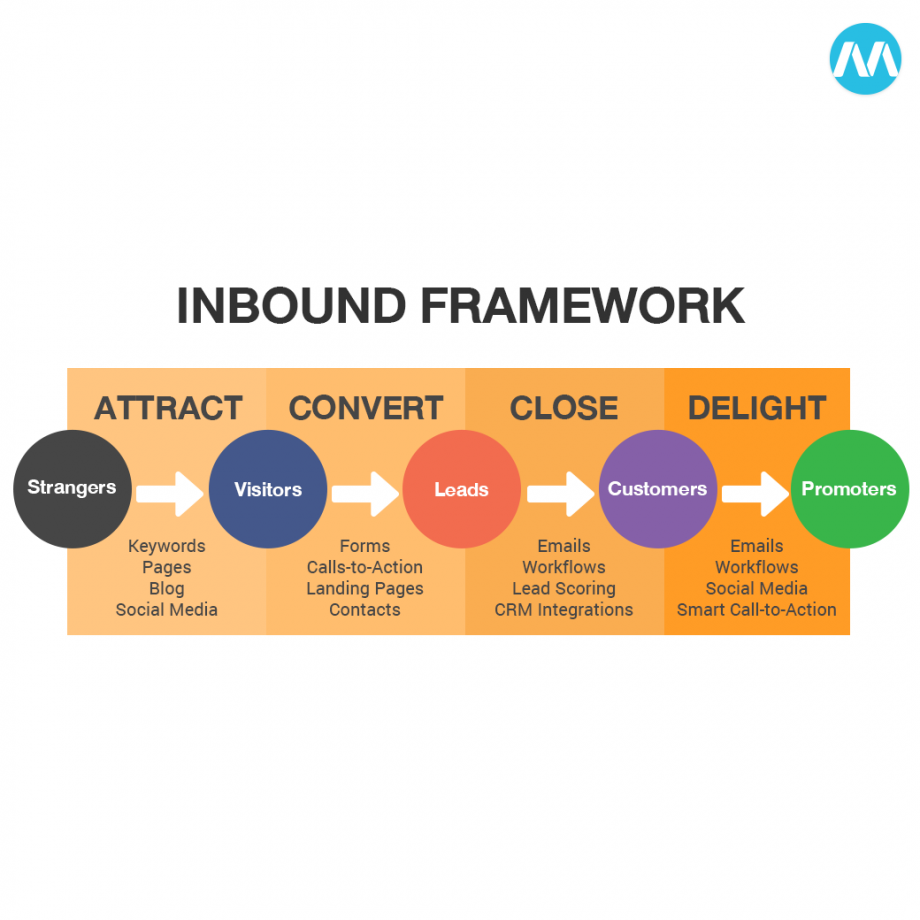 INBOUND FRAMEWORK

ATTRACT

CONVERT

CLOSE

DELIGHT

Strangers

Visitors

Leads

Customers

Promoters

Keywords
Pages
Blog
Social Media

Forms
Calls-to-Action
Landing Pages
Contacts

Emails
Workflows
Lead Scoring
CRM Integrations

Emails
Workflows
Social Media
Smart Call-to-Action